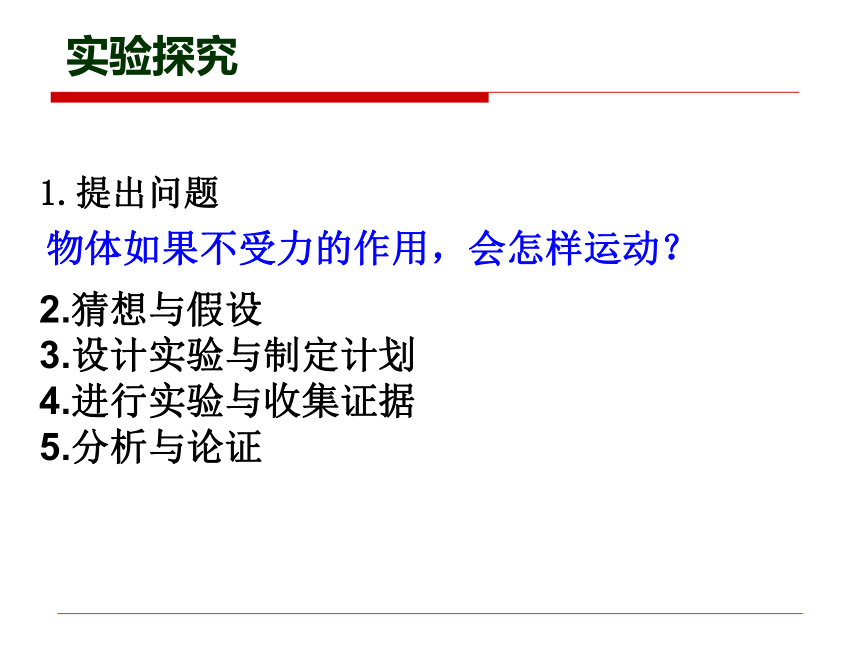 实验探究

1. 提出问题

物体如果不受力的作用，会怎样运动？

2.猜想与假设
3.设计实验与制定计划
4.进行实验与收集证据
5.分析与论证